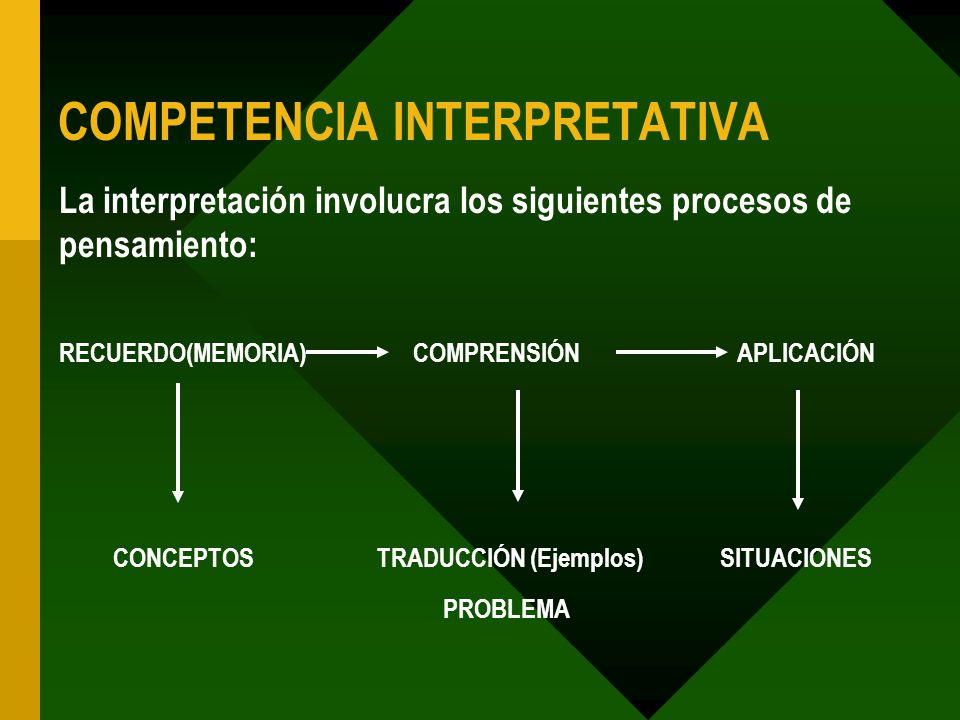 COMPETENCIA INTERPRETATIVA

La interpretación involucra los siguientes procesos de pensamiento:

RECUERDO(MEMORIA) COMPRENSIÓN APLICACIÓN

CONCEPTOS TRADUCCIÓN (Ejemplos) SITUACIONES

PROBLEMA